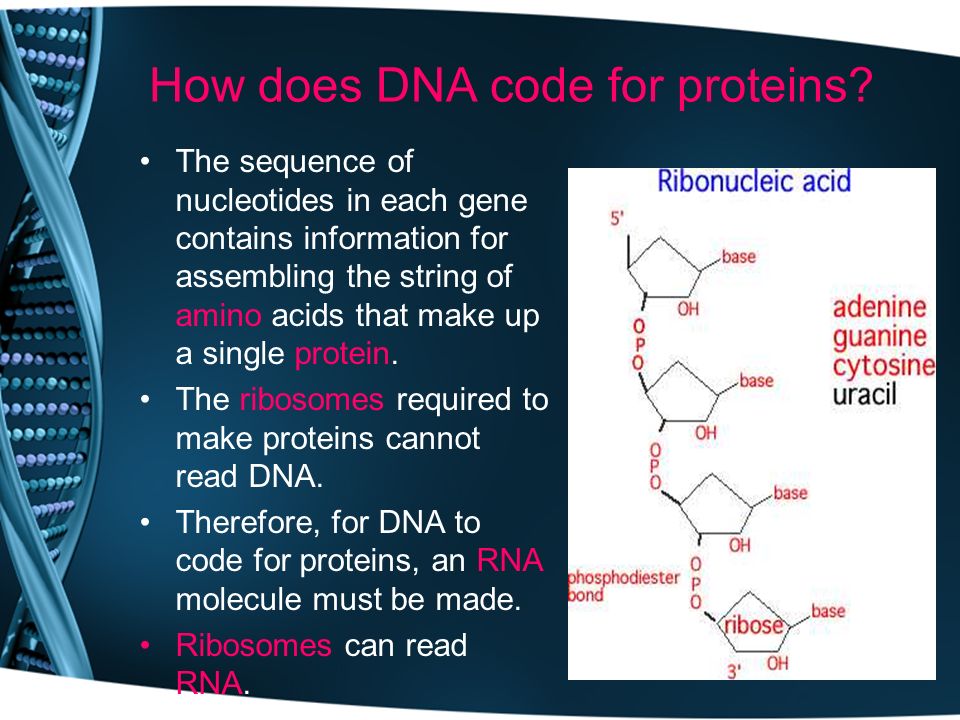 How does DNA code for proteins?

• The sequence of nucleotides in each gene contains information for assembling the string of amino acids that make up a single protein.
• The ribosomes required to make proteins cannot read DNA.
• Therefore, for DNA to code for proteins, an RNA molecule must be made.
• Ribosomes can read RNA.

Ribonucleic acid

5'
base
OH
O
P
O
base
OH
O
P
O
base
OH
phosphodiester bond
O
P
O
ribose
base
3'
OH

adenine
guanine
cytosine
uracil